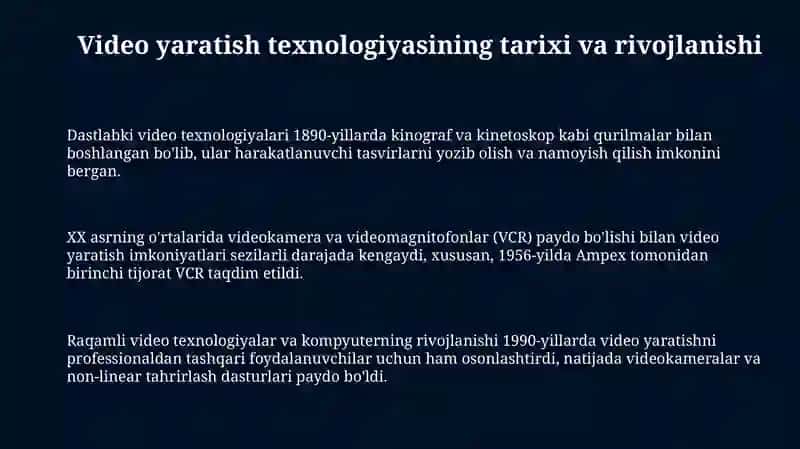 Video yaratish texnologiyasining tarixi va rivojlanishi

Dastlabki video texnologiyalari 1890-yillarda kinograf va kinetoskop kabi qurilmalar bilan boshlangan bo'lib, ular harakatlanuvchi tasvirlarni yozib olish va namoyish qilish imkonini bergan.

XX asrning o'rtalarida videokamera va videomagnitofonlar (VCR) paydo bo'lishi bilan video yaratish imkoniyatlari sezilarli darajada kengaydi, xususan, 1956-yilda Ampex tomonidan birinchi tijorat VCR taqdim etildi.

Raqamli video texnologiyalar va kompyuterning rivojlanishi 1990-yillarda video yaratishni professionaldan tashqari foydalanuvchilar uchun ham osonlashtirdi, natijada videokameralar va non-linear tahrirlash dasturlari paydo bo'ldi.